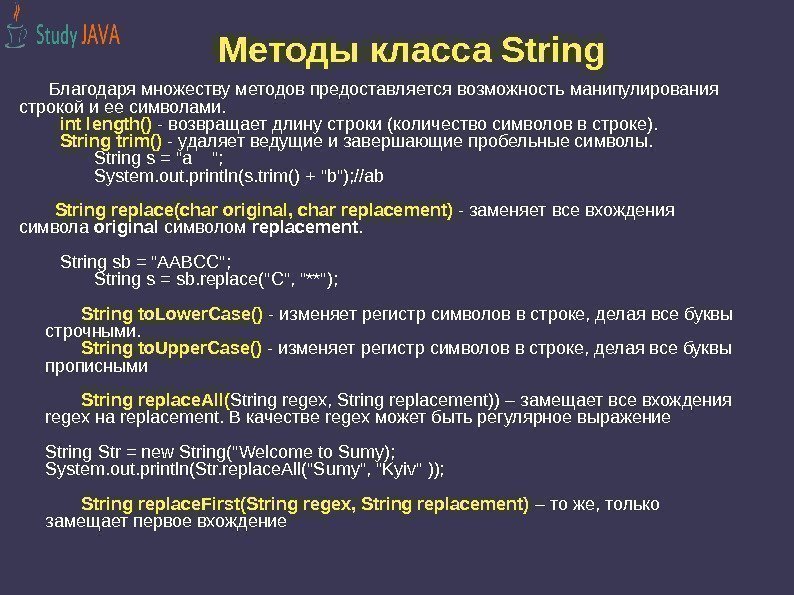 Study JAVA

Методы класса String

Благодаря множеству методов предоставляется возможность манипулирования строкой и ее символами.

int length() - возвращает длину строки (количество символов в строке).

String trim() - удаляет ведущие и завершающие пробельные символы.

String s = "a    ";
System.out.println(s.trim() + "b");//ab

String replace(char original, char replacement) - заменяет все вхождения символа original символом replacement.

String sb = "AABCC";
String s = sb.replace("C", "**");

String toLowerCase() - изменяет регистр символов в строке, делая все буквы строчными.

String toUpperCase() - изменяет регистр символов в строке, делая все буквы прописными

String replaceAll(String regex, String replacement)) – замещает все вхождения regex на replacement. В качестве regex может быть регулярное выражение

String Str = new String("Welcome to Sumy);
System.out.println(Str.replaceAll("Sumy", "Kyiv" ));

String replaceFirst(String regex, String replacement) – то же, только замещает первое вхождение